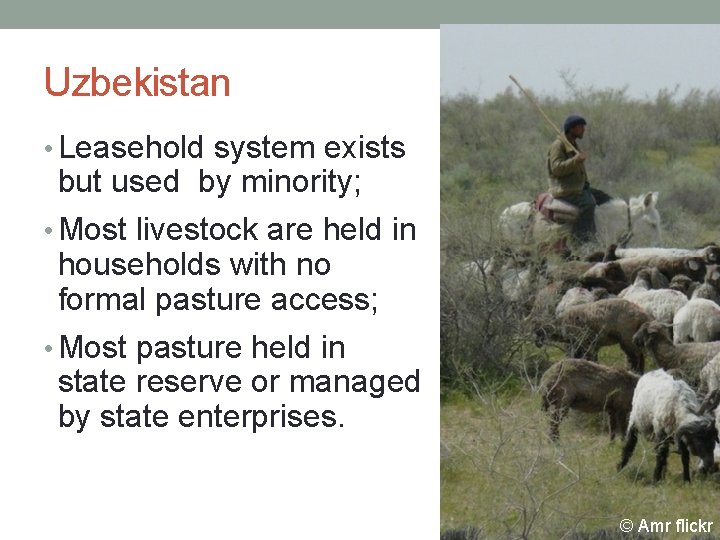 Uzbekistan

• Leasehold system exists but used  by minority;

• Most livestock are held in households with no formal pasture access;

• Most pasture held in state reserve or managed by state enterprises.

© Amr flickr